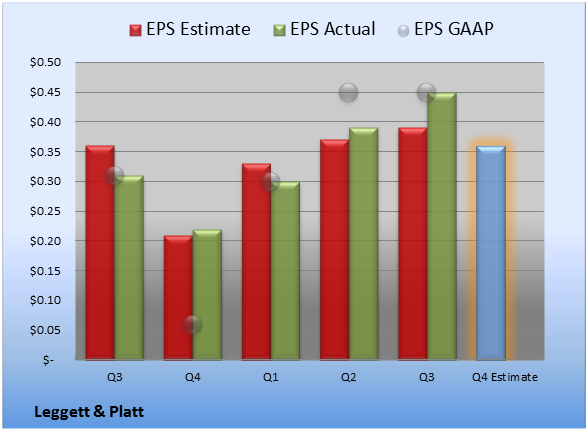 EPS Estimate EPS Actual EPS GAAP

$0.50
$0.45
$0.40
$0.35
$0.30
$0.25
$0.20
$0.15
$0.10
$0.05
$-

Q3 Q4 Q1 Q2 Q3 Q4 Estimate

Leggett & Platt